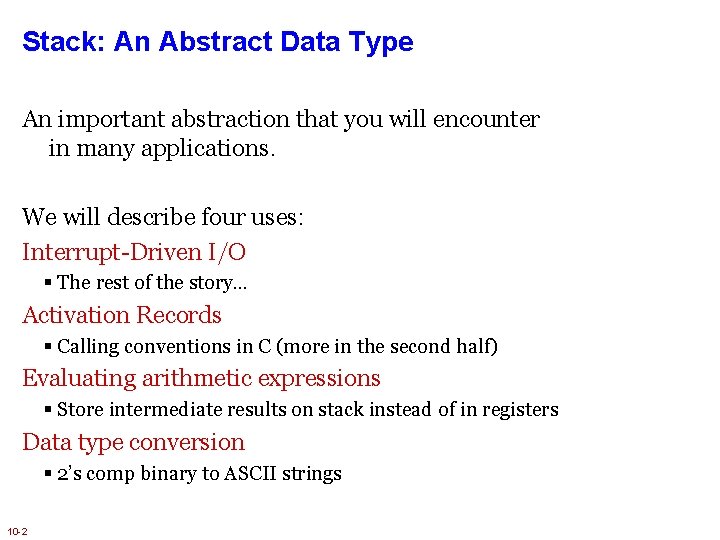 Stack: An Abstract Data Type

An important abstraction that you will encounter in many applications.

We will describe four uses:

Interrupt-Driven I/O

▪ The rest of the story…

Activation Records

▪ Calling conventions in C (more in the second half)

Evaluating arithmetic expressions

▪ Store intermediate results on stack instead of in registers

Data type conversion

▪ 2's comp binary to ASCII strings

10-2